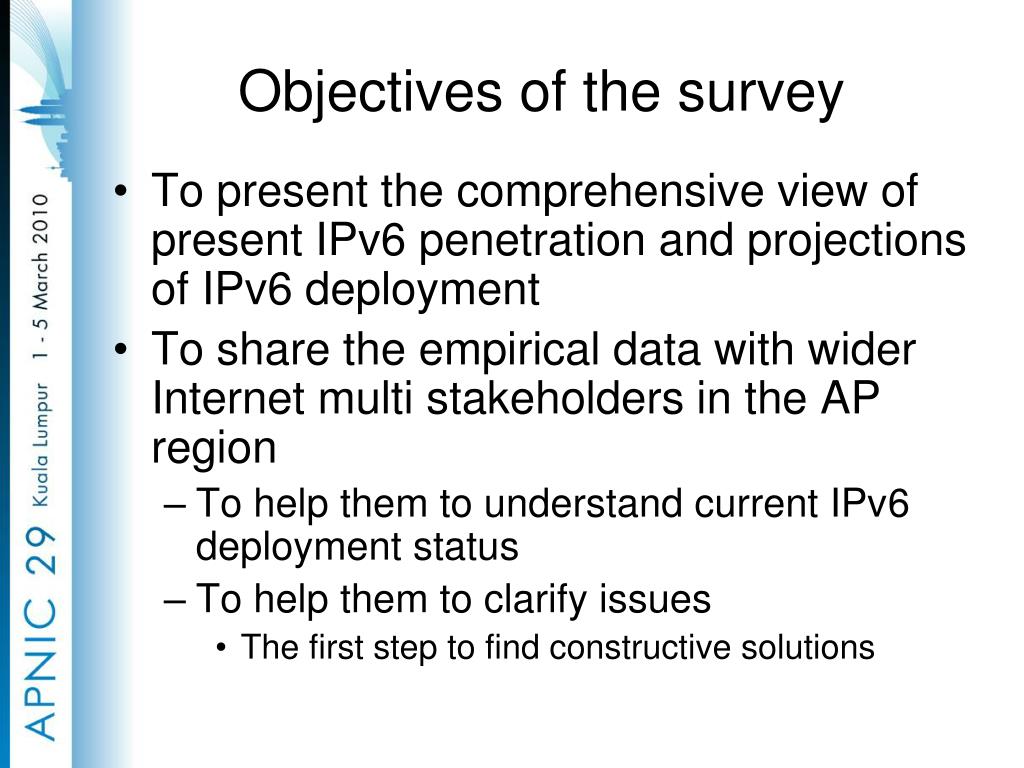 APNIC 29 Kuala Lumpur 1 - 5 March 2010

Objectives of the survey

• To present the comprehensive view of present IPv6 penetration and projections of IPv6 deployment
• To share the empirical data with wider Internet multi stakeholders in the AP region
– To help them to understand current IPv6 deployment status
– To help them to clarify issues
• The first step to find constructive solutions